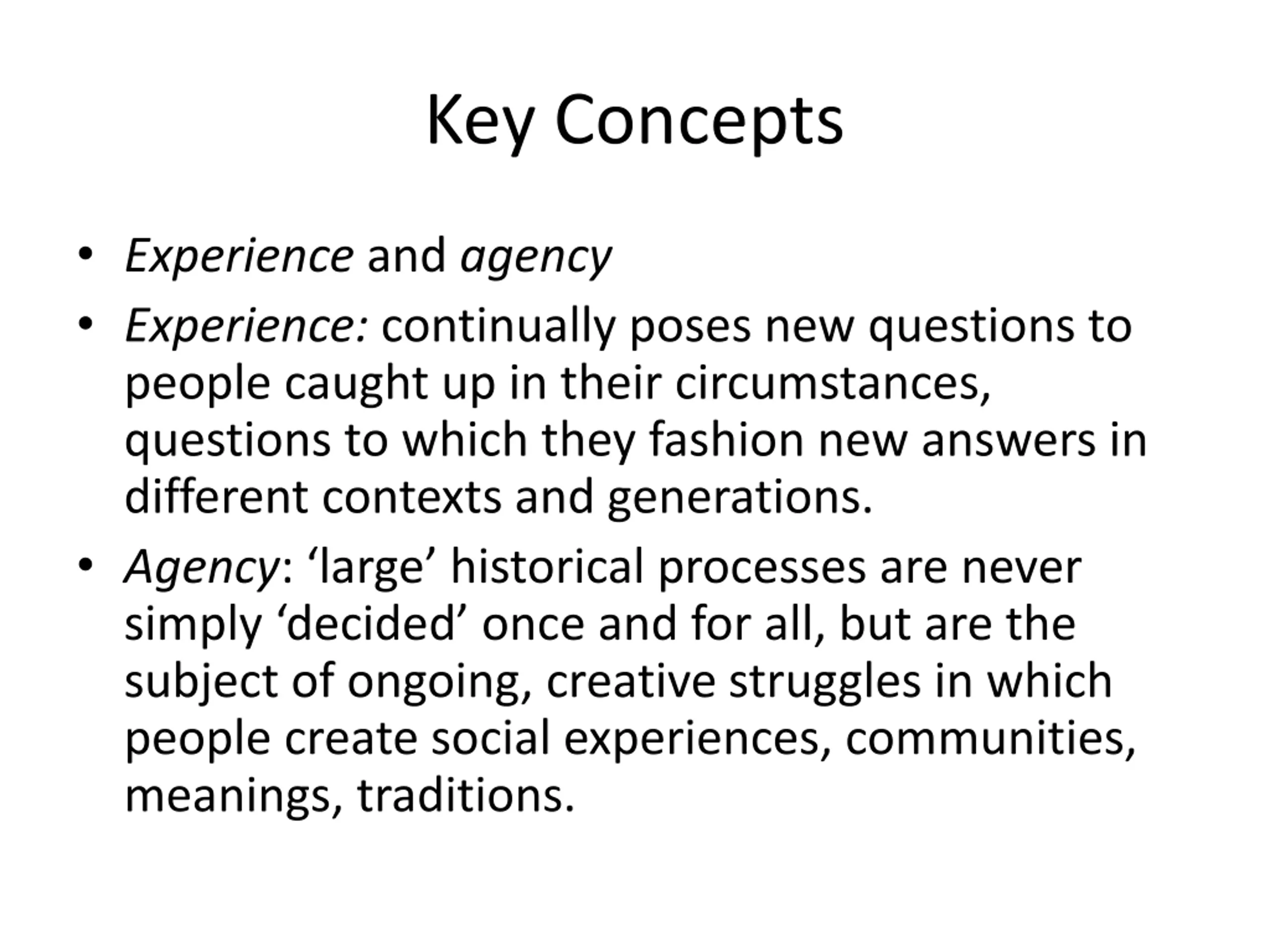 Key Concepts

• Experience and agency
• Experience: continually poses new questions to people caught up in their circumstances, questions to which they fashion new answers in different contexts and generations.
• Agency: ‘large’ historical processes are never simply ‘decided’ once and for all, but are the subject of ongoing, creative struggles in which people create social experiences, communities, meanings, traditions.